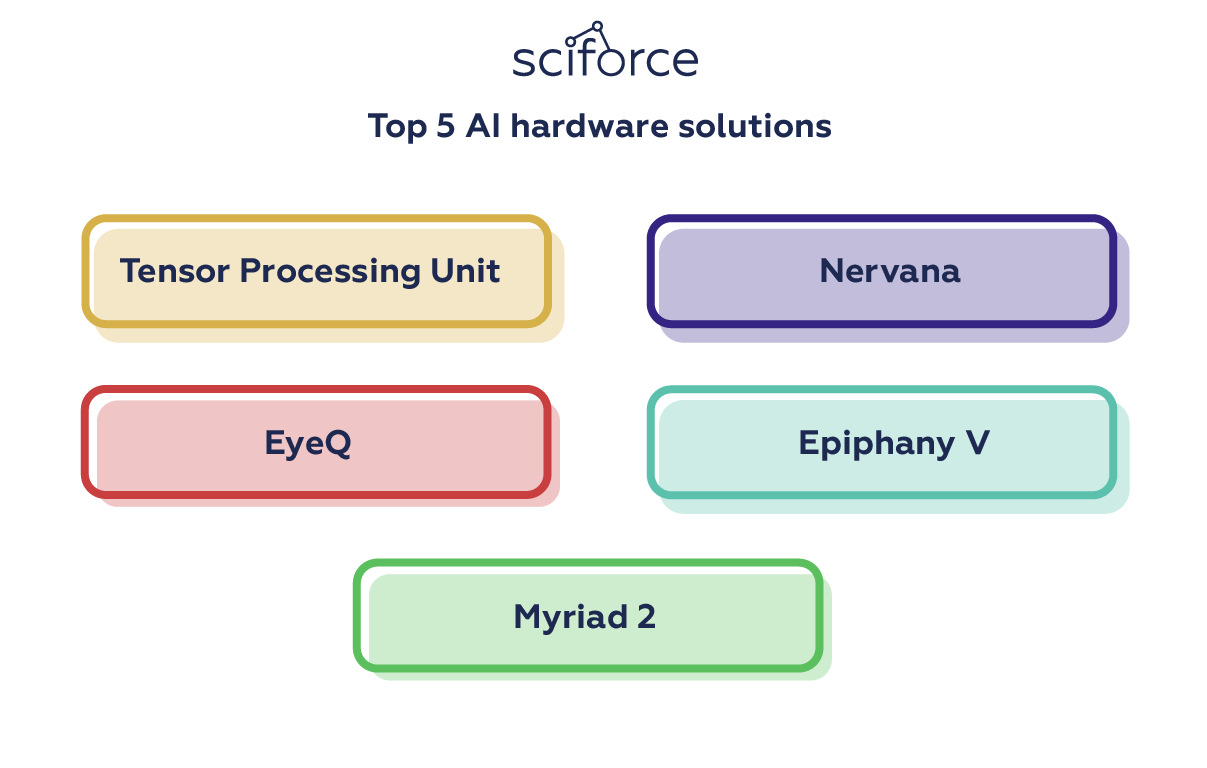 sciforce

Top 5 AI hardware solutions

Tensor Processing Unit

Nervana

EyeQ

Epiphany V

Myriad 2